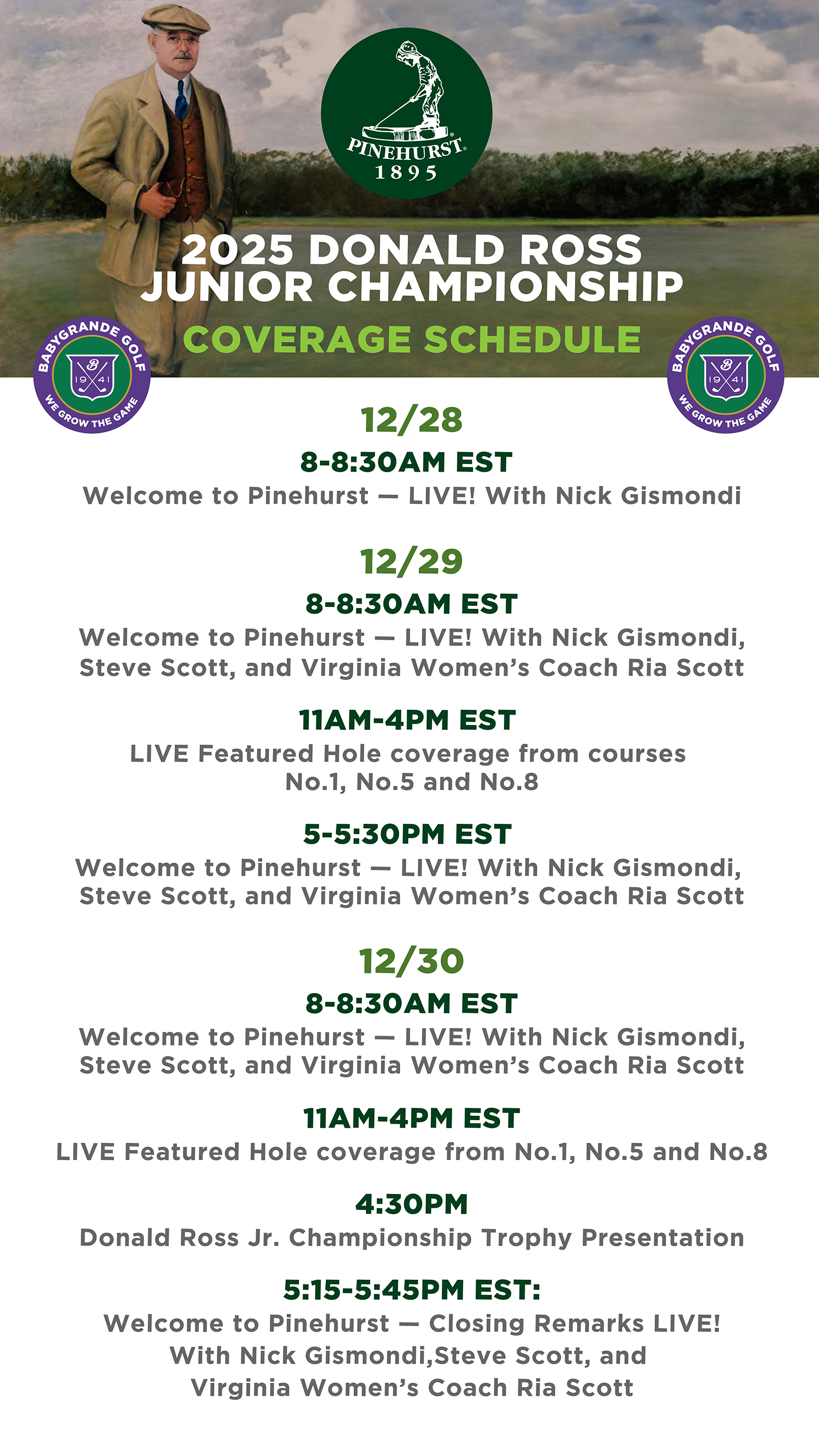 PINEHURST
1895

2025 DONALD ROSS JUNIOR CHAMPIONSHIP
COVERAGE SCHEDULE

BABYGRANDE GOLF
19 41
WE GROW THE GAME

BABYGRANDE GOLF
19 41
WE GROW THE GAME

12/28
8-8:30AM EST
Welcome to Pinehurst — LIVE! With Nick Gismondi

12/29
8-8:30AM EST
Welcome to Pinehurst — LIVE! With Nick Gismondi, Steve Scott, and Virginia Women's Coach Ria Scott

11AM-4PM EST
LIVE Featured Hole coverage from courses No.1, No.5 and No.8

5-5:30PM EST
Welcome to Pinehurst — LIVE! With Nick Gismondi, Steve Scott, and Virginia Women's Coach Ria Scott

12/30
8-8:30AM EST
Welcome to Pinehurst — LIVE! With Nick Gismondi, Steve Scott, and Virginia Women's Coach Ria Scott

11AM-4PM EST
LIVE Featured Hole coverage from No.1, No.5 and No.8

4:30PM
Donald Ross Jr. Championship Trophy Presentation

5:15-5:45PM EST:
Welcome to Pinehurst — Closing Remarks LIVE! With Nick Gismondi,Steve Scott, and Virginia Women's Coach Ria Scott